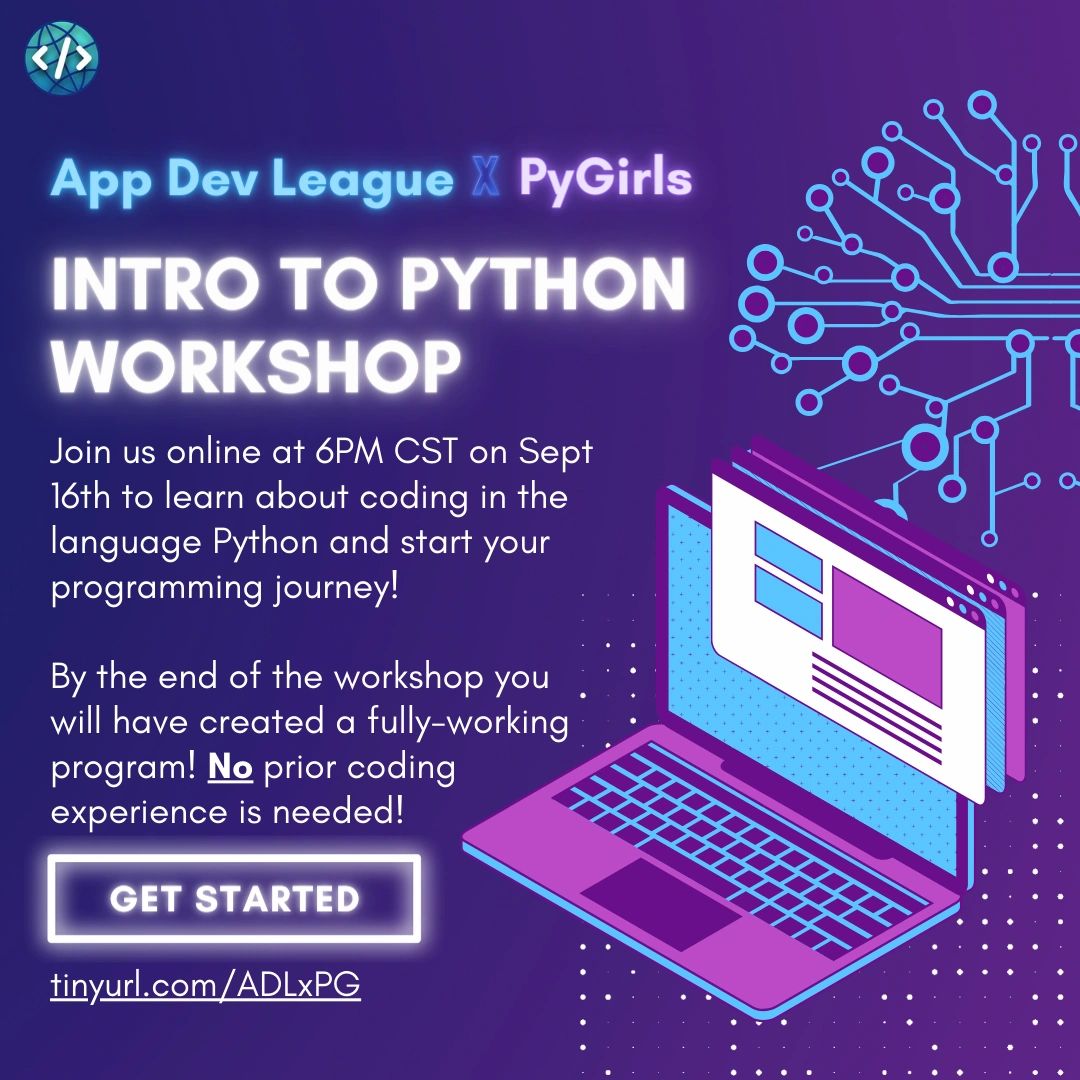 </>

App Dev League X PyGirls

INTRO TO PYTHON WORKSHOP

Join us online at 6PM CST on Sept 16th to learn about coding in the language Python and start your programming journey!

By the end of the workshop you will have created a fully-working program! No prior coding experience is needed!

GET STARTED

tinyurl.com/ADLxPG